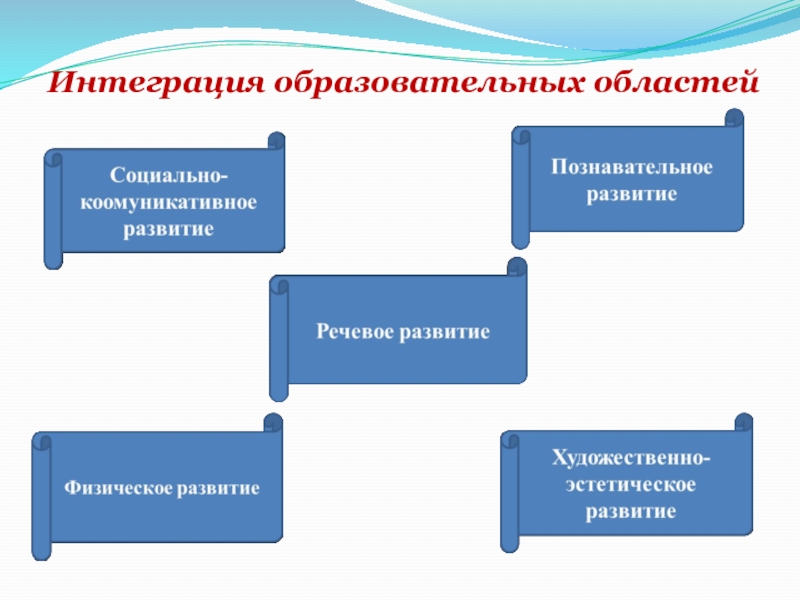 Интеграция образовательных областей

Социально-коомуникативное развитие

Познавательное развитие

Речевое развитие

Физическое развитие

Художественно-эстетическое развитие